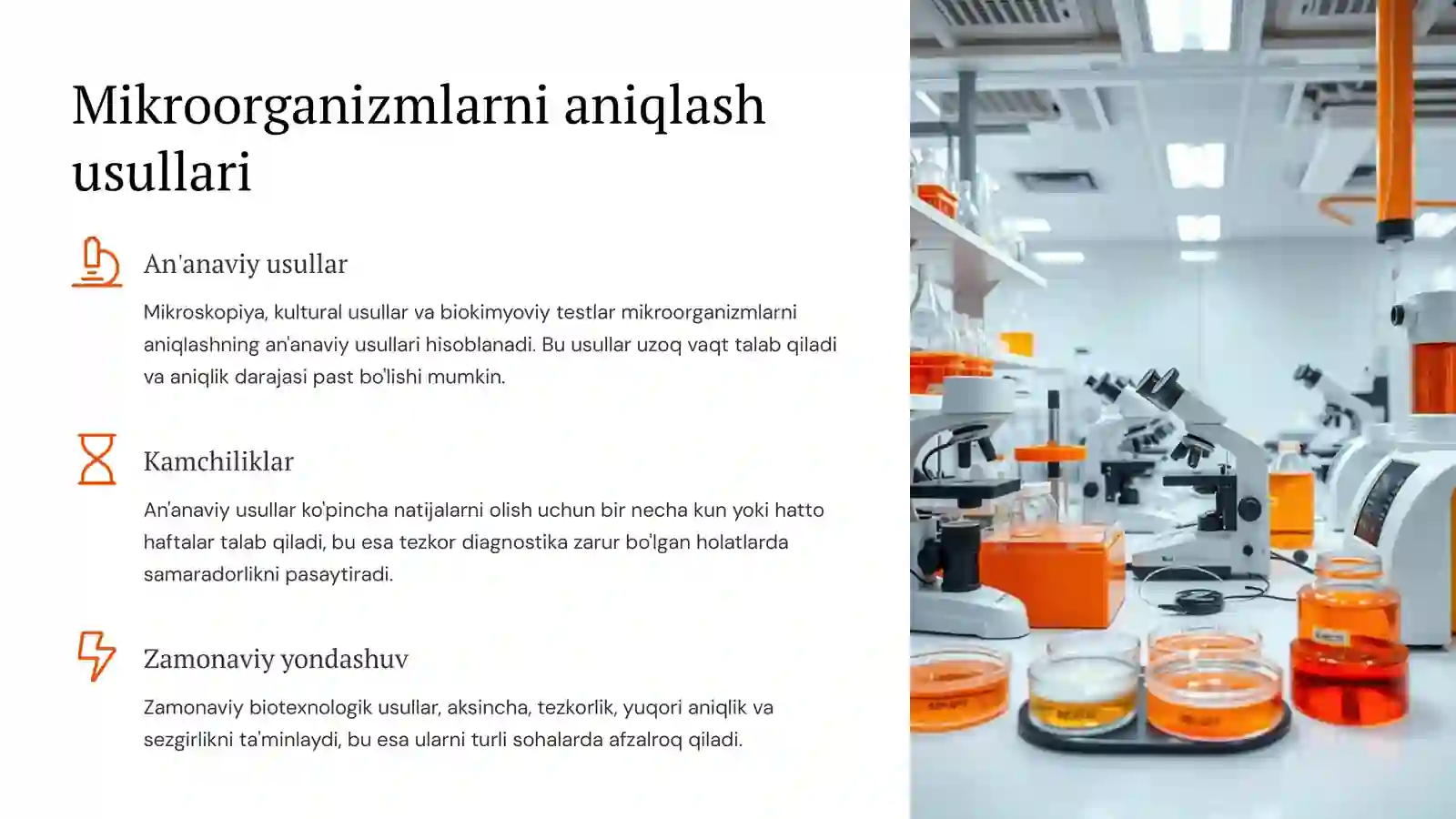 Mikroorganizmlarni aniqlash usullari

An'anaviy usullar

Mikroskopiya, kultural usullar va biokimyoviy testlar mikroorganizmlarni aniqlashning an'anaviy usullari hisoblanadi. Bu usullar uzoq vaqt talab qiladi va aniqlik darajasi past bo'lishi mumkin.

Kamchiliklar

An'anaviy usullar ko'pincha natijalarni olish uchun bir necha kun yoki hatto haftalar talab qiladi, bu esa tezkor diagnostika zarur bo'lgan holatlarda samaradorlikni pasaytiradi.

Zamonaviy yondashuv

Zamonaviy biotexnologik usullar, aksincha, tezkorlik, yuqori aniqlik va sezgirlikni ta'minlaydi, bu esa ularni turli sohalarda afzalroq qiladi.